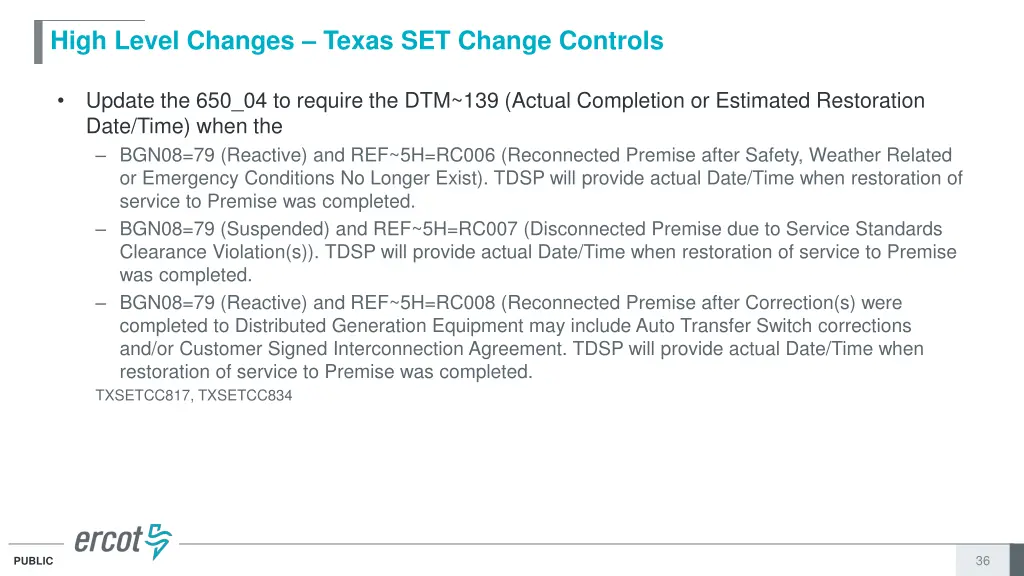 High Level Changes – Texas SET Change Controls

• Update the 650_04 to require the DTM~139 (Actual Completion or Estimated Restoration Date/Time) when the
– BGN08=79 (Reactive) and REF~5H=RC006 (Reconnected Premise after Safety, Weather Related or Emergency Conditions No Longer Exist). TDSP will provide actual Date/Time when restoration of service to Premise was completed.
– BGN08=79 (Suspended) and REF~5H=RC007 (Disconnected Premise due to Service Standards Clearance Violation(s)). TDSP will provide actual Date/Time when restoration of service to Premise was completed.
– BGN08=79 (Reactive) and REF~5H=RC008 (Reconnected Premise after Correction(s) were completed to Distributed Generation Equipment may include Auto Transfer Switch corrections and/or Customer Signed Interconnection Agreement. TDSP will provide actual Date/Time when restoration of service to Premise was completed.
TXSETCC817, TXSETCC834

ercot

PUBLIC

36